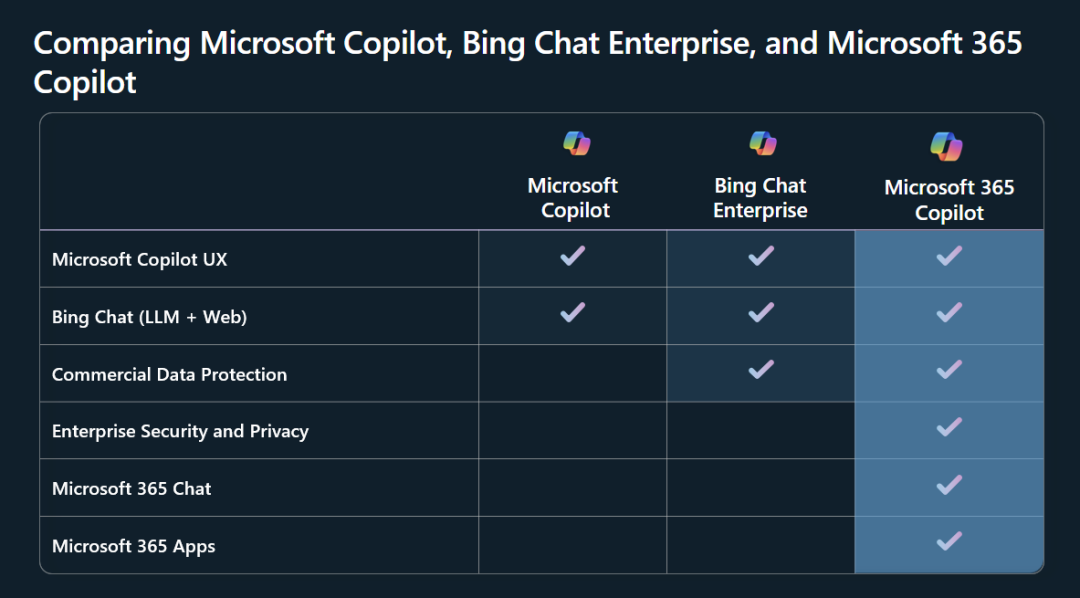 Comparing Microsoft Copilot, Bing Chat Enterprise, and Microsoft 365 Copilot

| | Microsoft Copilot | Bing Chat Enterprise | Microsoft 365 Copilot |
|---|---|---|---|
| Microsoft Copilot UX | ✓ | ✓ | ✓ |
| Bing Chat (LLM + Web) | ✓ | ✓ | ✓ |
| Commercial Data Protection | | ✓ | ✓ |
| Enterprise Security and Privacy | | | ✓ |
| Microsoft 365 Chat | | | ✓ |
| Microsoft 365 Apps | | | ✓ |